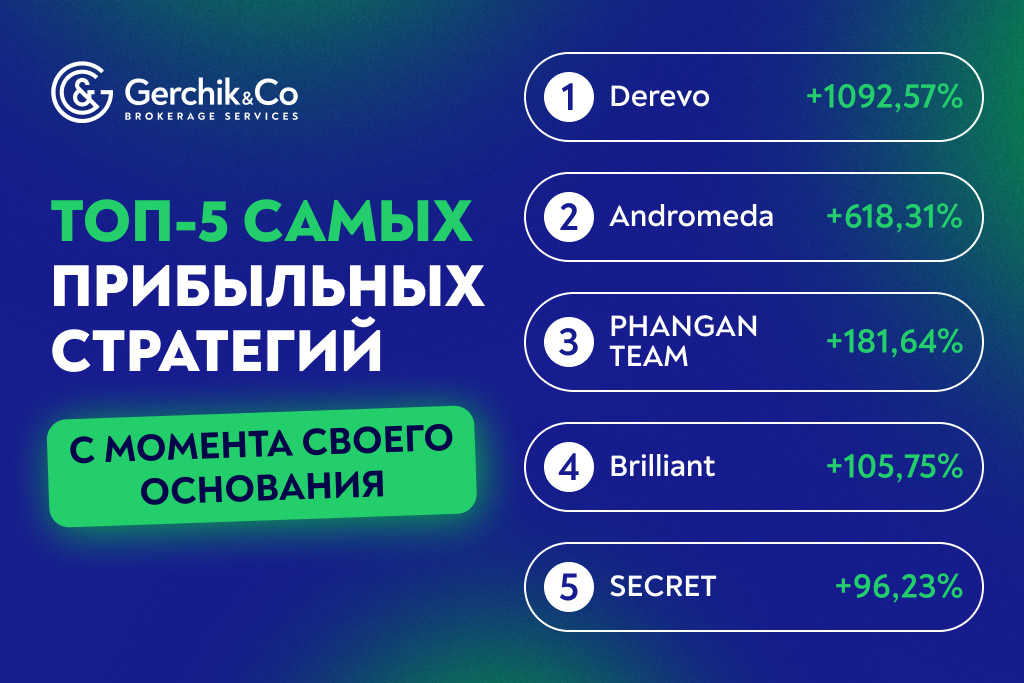 Gerchik&Co
BROKERAGE SERVICES

ТОП-5 САМЫХ ПРИБЫЛЬНЫХ СТРАТЕГИЙ

С МОМЕНТА СВОЕГО ОСНОВАНИЯ

1 Derevo +1092,57%

2 Andromeda +618,31%

3 PHANGAN TEAM +181,64%

4 Brilliant +105,75%

5 SECRET +96,23%